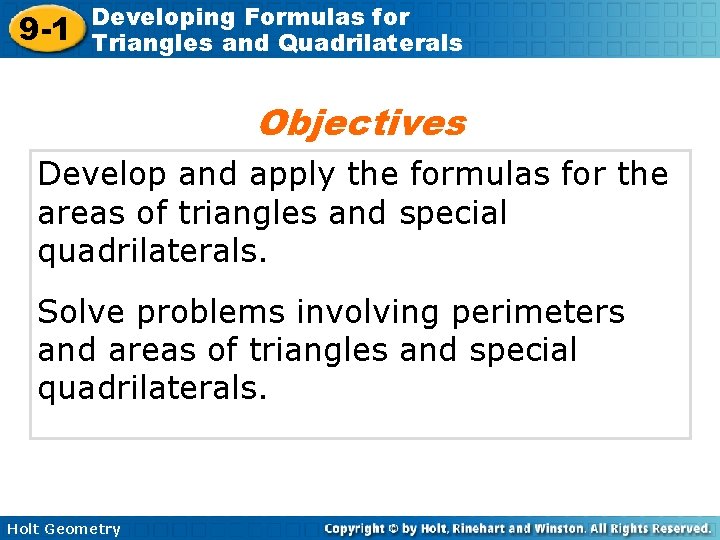 9-1 Developing Formulas for Triangles and Quadrilaterals

Objectives

Develop and apply the formulas for the areas of triangles and special quadrilaterals.

Solve problems involving perimeters and areas of triangles and special quadrilaterals.

Holt Geometry

Copyright © by Holt, Rinehart and Winston. All Rights Reserved.